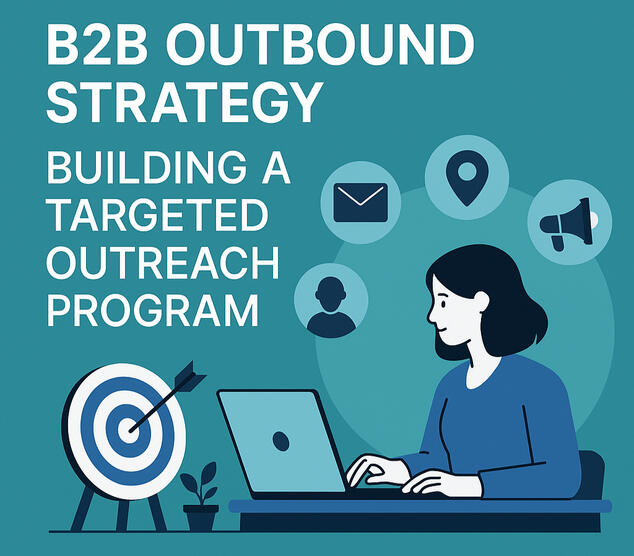 B2B OUTBOUND STRATEGY

BUILDING A TARGETED OUTREACH PROGRAM